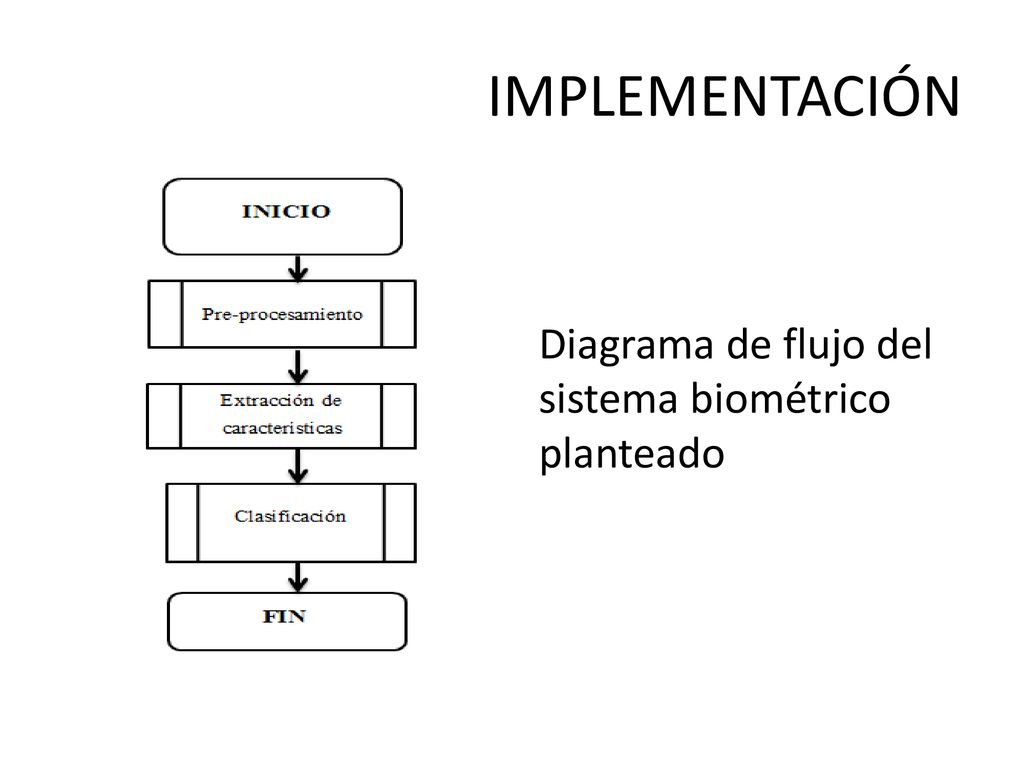 IMPLEMENTACIÓN

INICIO

Pre-procesamiento

Extracción de características

Clasificación

FIN

Diagrama de flujo del sistema biométrico planteado